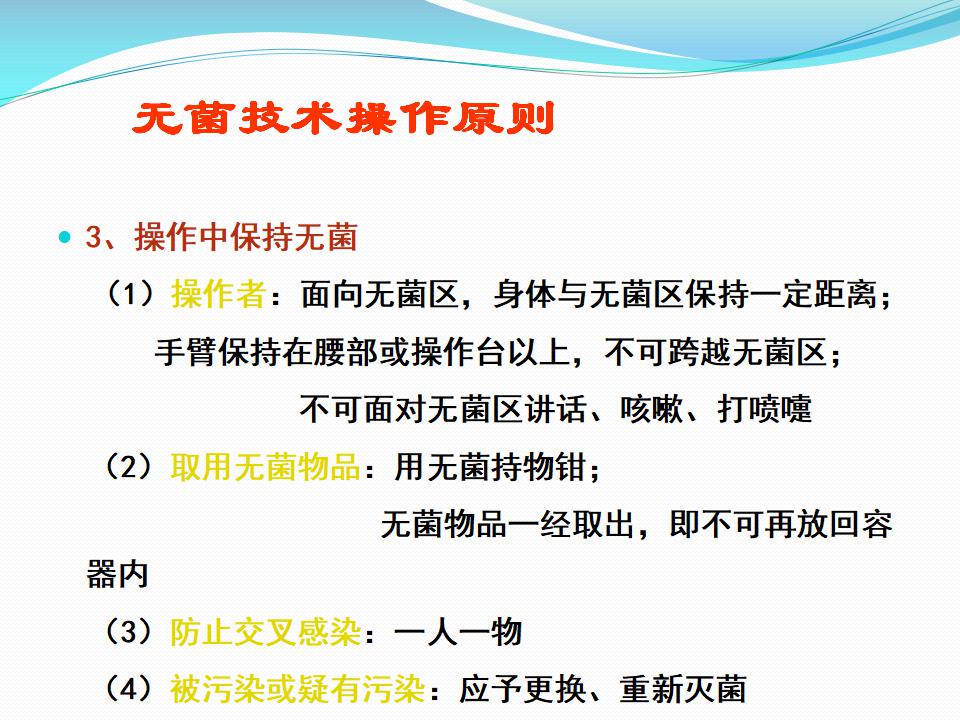 无菌技术操作原则

3、操作中保持无菌

（1）操作者：面向无菌区，身体与无菌区保持一定距离；

手臂保持在腰部或操作台以上，不可跨越无菌区；

不可面对无菌区讲话、咳嗽、打喷嚏

（2）取用无菌物品：用无菌持物钳；

无菌物品一经取出，即不可再放回容器内

（3）防止交叉感染：一人一物

（4）被污染或疑有污染：应予更换、重新灭菌